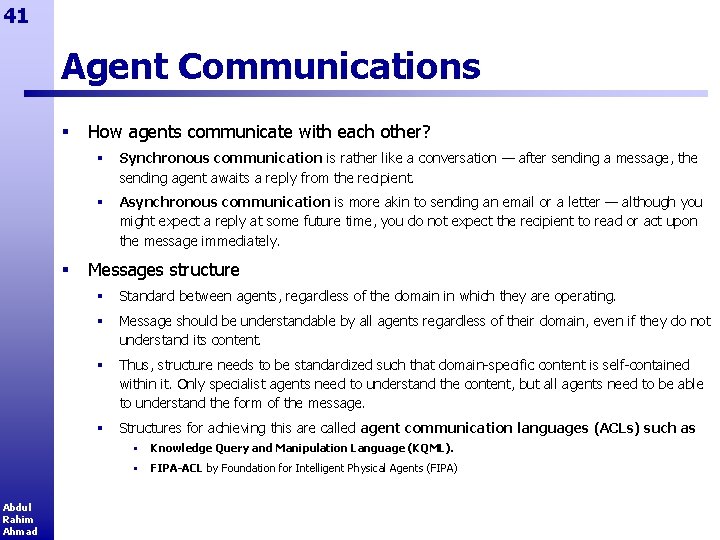 41

Agent Communications

▪ How agents communicate with each other?

▪ Synchronous communication is rather like a conversation — after sending a message, the sending agent awaits a reply from the recipient.

▪ Asynchronous communication is more akin to sending an email or a letter — although you might expect a reply at some future time, you do not expect the recipient to read or act upon the message immediately.

▪ Messages structure

▪ Standard between agents, regardless of the domain in which they are operating.

▪ Message should be understandable by all agents regardless of their domain, even if they do not understand its content.

▪ Thus, structure needs to be standardized such that domain-specific content is self-contained within it. Only specialist agents need to understand the content, but all agents need to be able to understand the form of the message.

▪ Structures for achieving this are called agent communication languages (ACLs) such as

▪ Knowledge Query and Manipulation Language (KQML).

▪ FIPA-ACL by Foundation for Intelligent Physical Agents (FIPA)

Abdul Rahim Ahmad